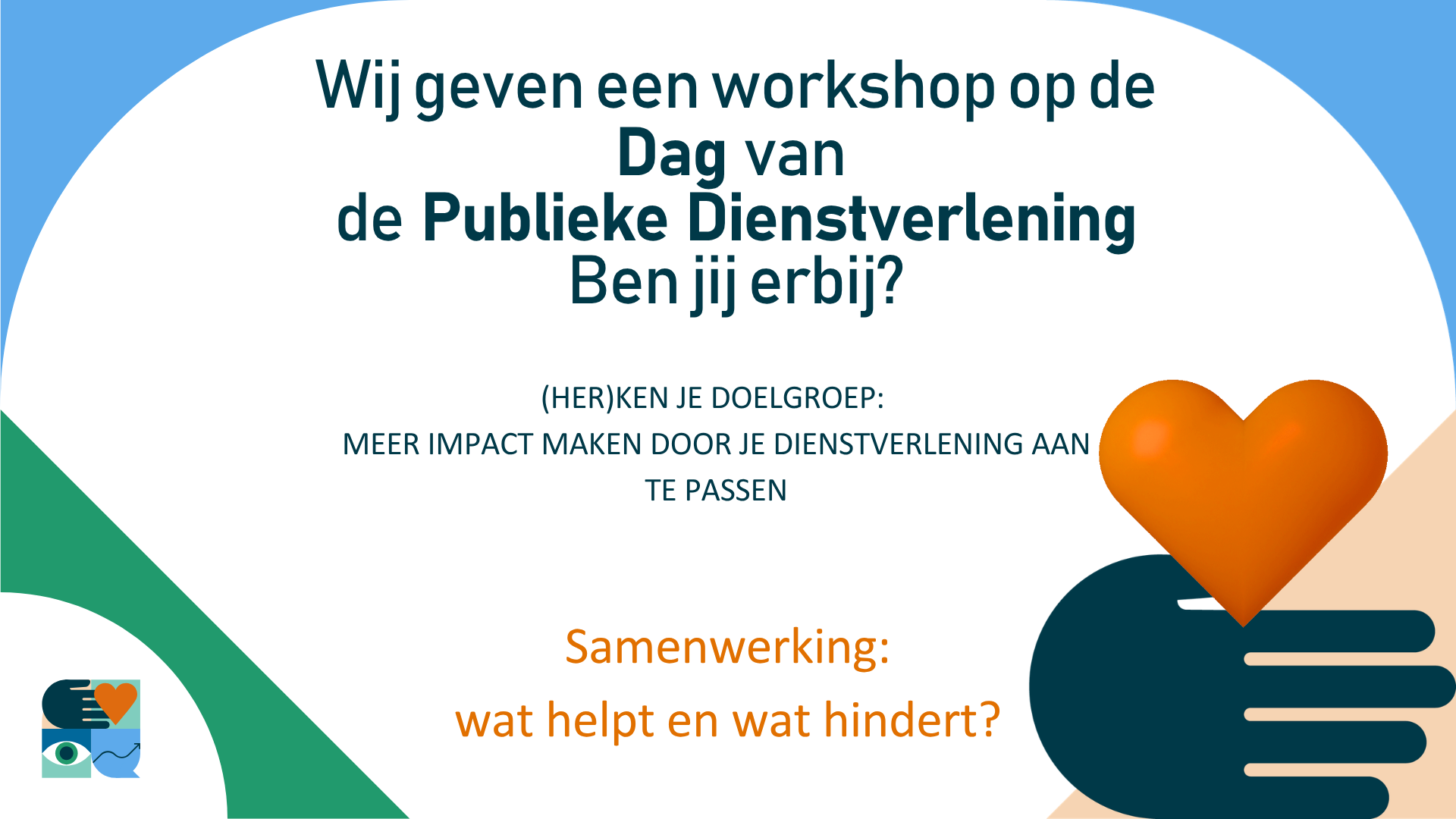 Wij geven een workshop op de Dag van de Publieke Dienstverlening
Ben jij erbij?

(HER)KEN JE DOELGROEP:
MEER IMPACT MAKEN DOOR JE DIENSTVERLENING AAN TE PASSEN

Samenwerking:
wat helpt en wat hindert?